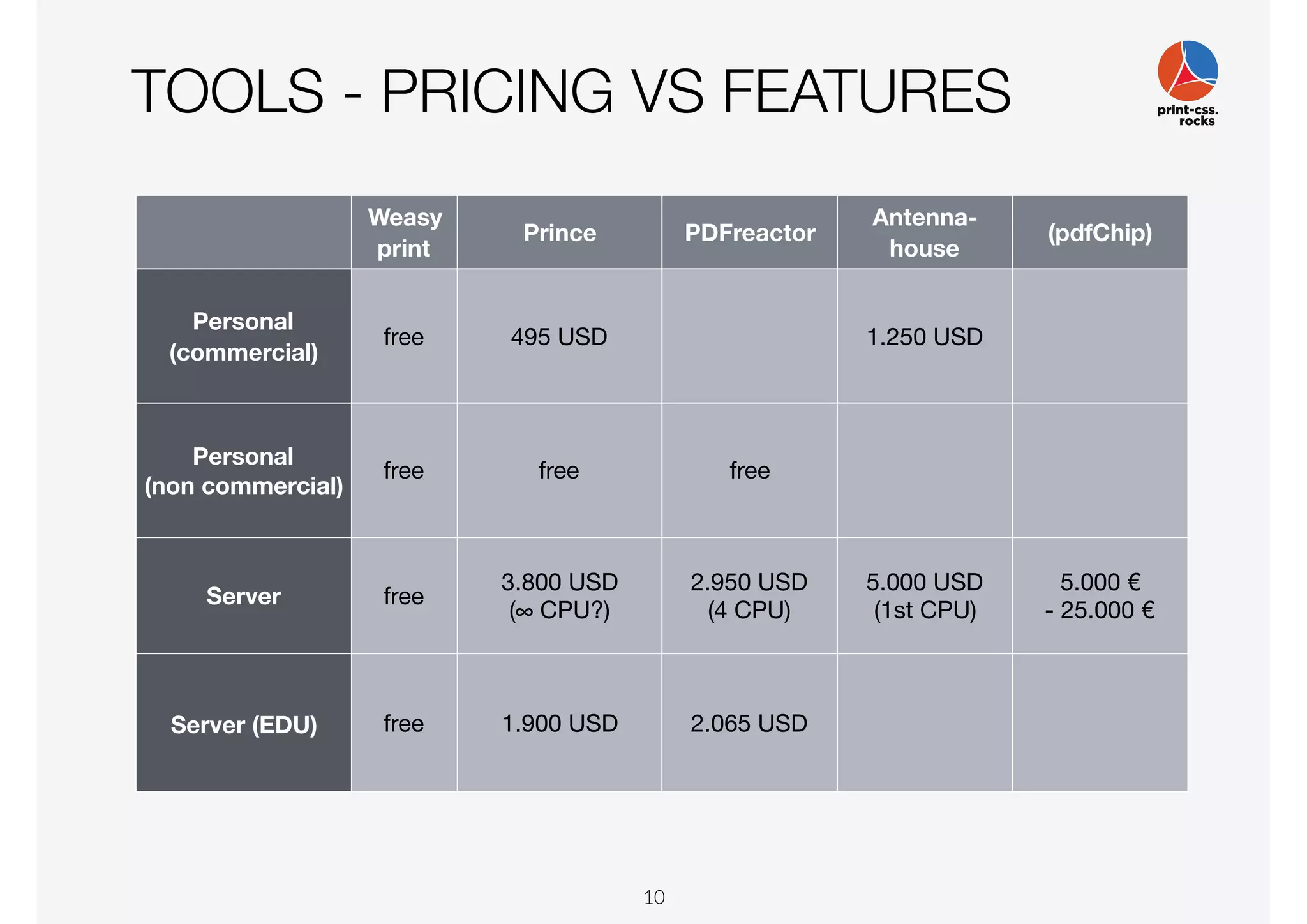 TOOLS - PRICING VS FEATURES

print-css.
rocks

| | Weasy print | Prince | PDFreactor | Antenna-house | (pdfChip) |
|---|---|---|---|---|---|
| Personal (commercial) | free | 495 USD | | 1.250 USD | |
| Personal (non commercial) | free | free | free | | |
| Server | free | 3.800 USD (∞ CPU?) | 2.950 USD (4 CPU) | 5.000 USD (1st CPU) | 5.000 € - 25.000 € |
| Server (EDU) | free | 1.900 USD | 2.065 USD | | |

10